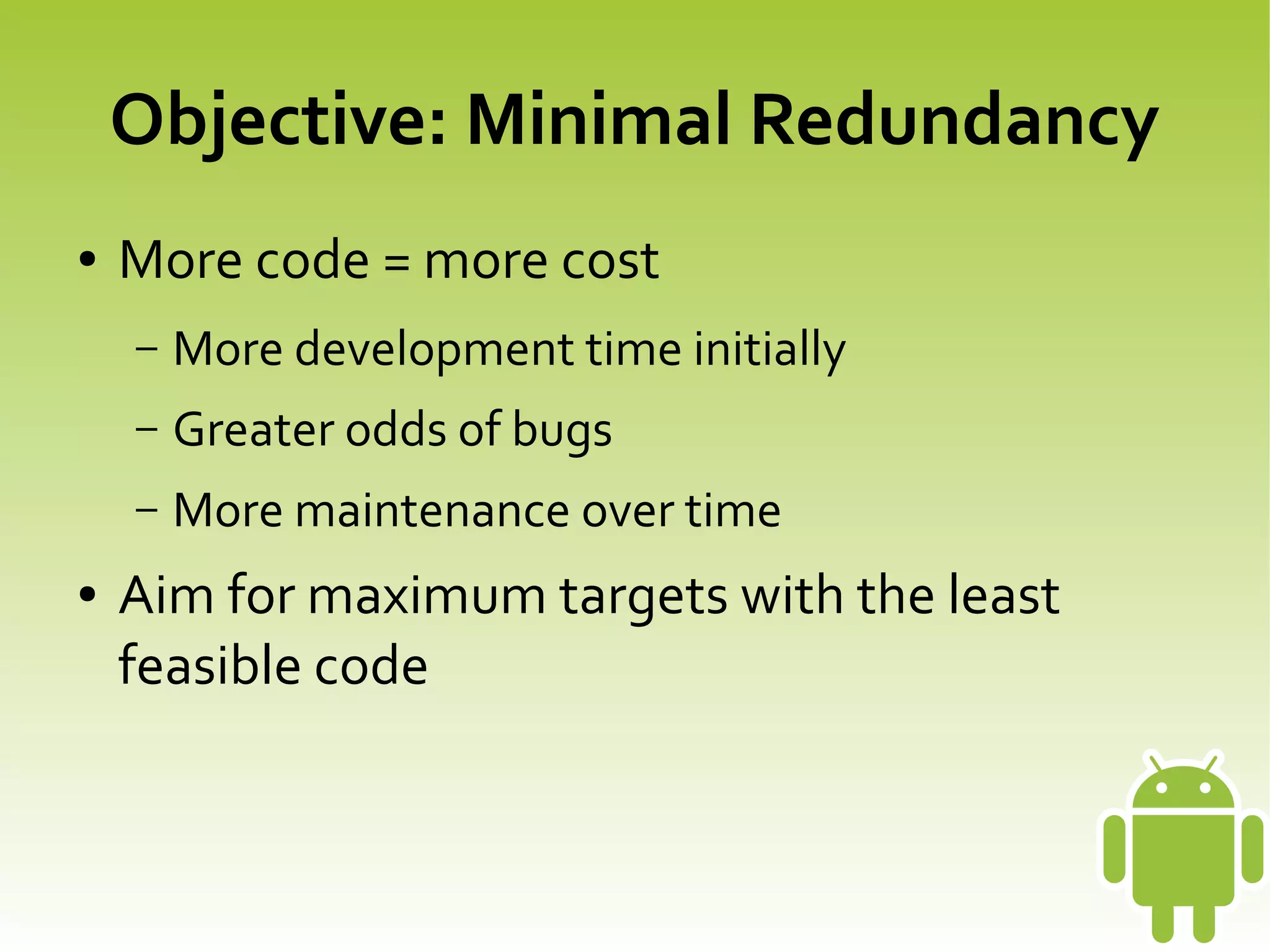 Objective: Minimal Redundancy

• More code = more cost

– More development time initially

– Greater odds of bugs

– More maintenance over time

• Aim for maximum targets with the least feasible code